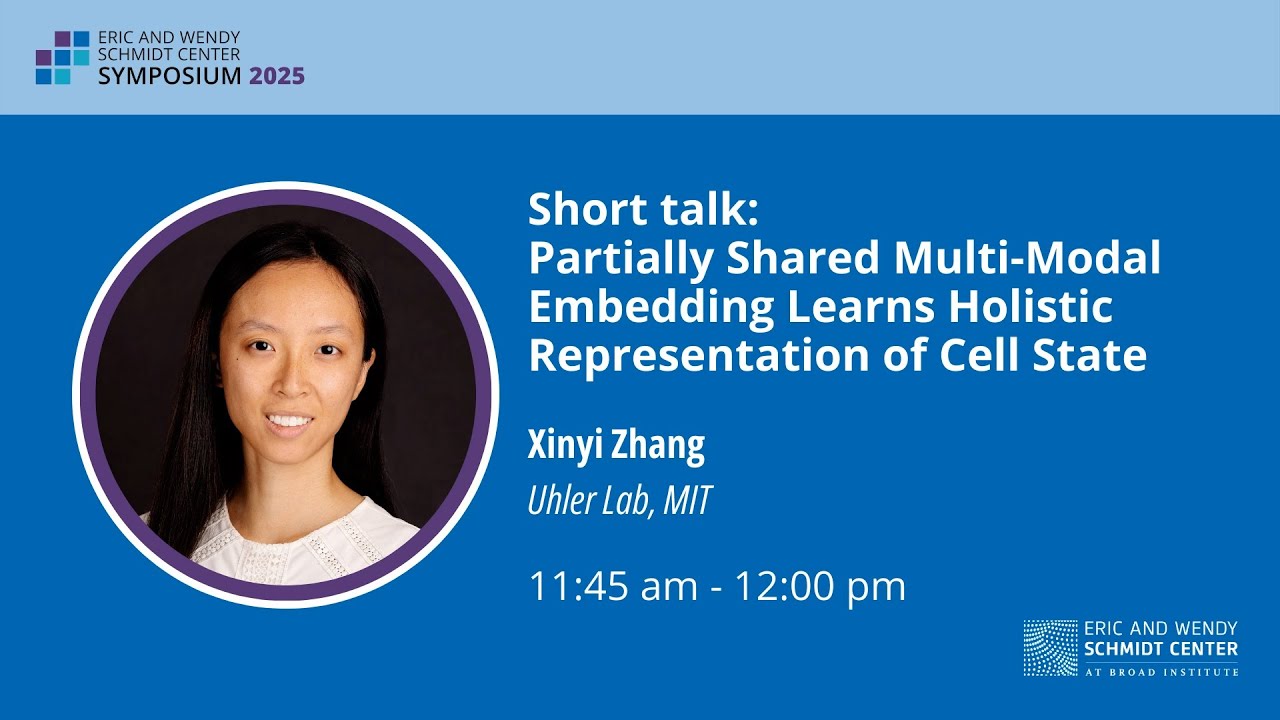 ERIC AND WENDY SCHMIDT CENTER SYMPOSIUM 2025

Short talk:
Partially Shared Multi-Modal Embedding Learns Holistic Representation of Cell State

Xinyi Zhang

Uhler Lab, MIT

11:45 am - 12:00 pm

ERIC AND WENDY SCHMIDT CENTER AT BROAD INSTITUTE